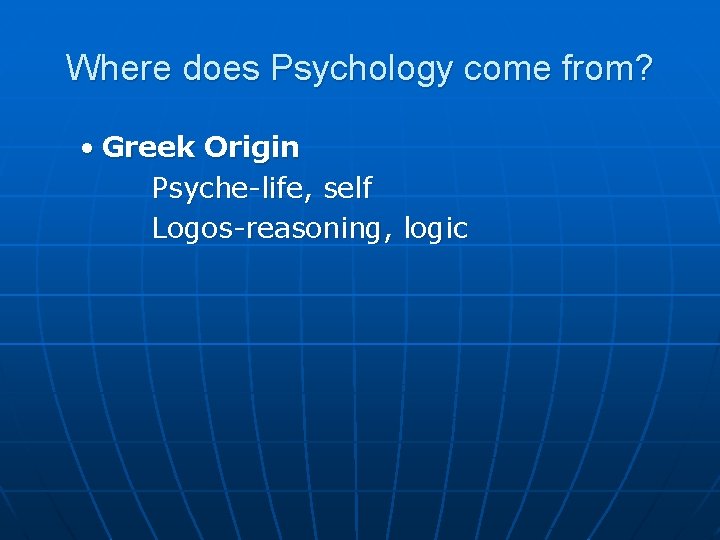 Where does Psychology come from?

• Greek Origin
Psyche-life, self
Logos-reasoning, logic